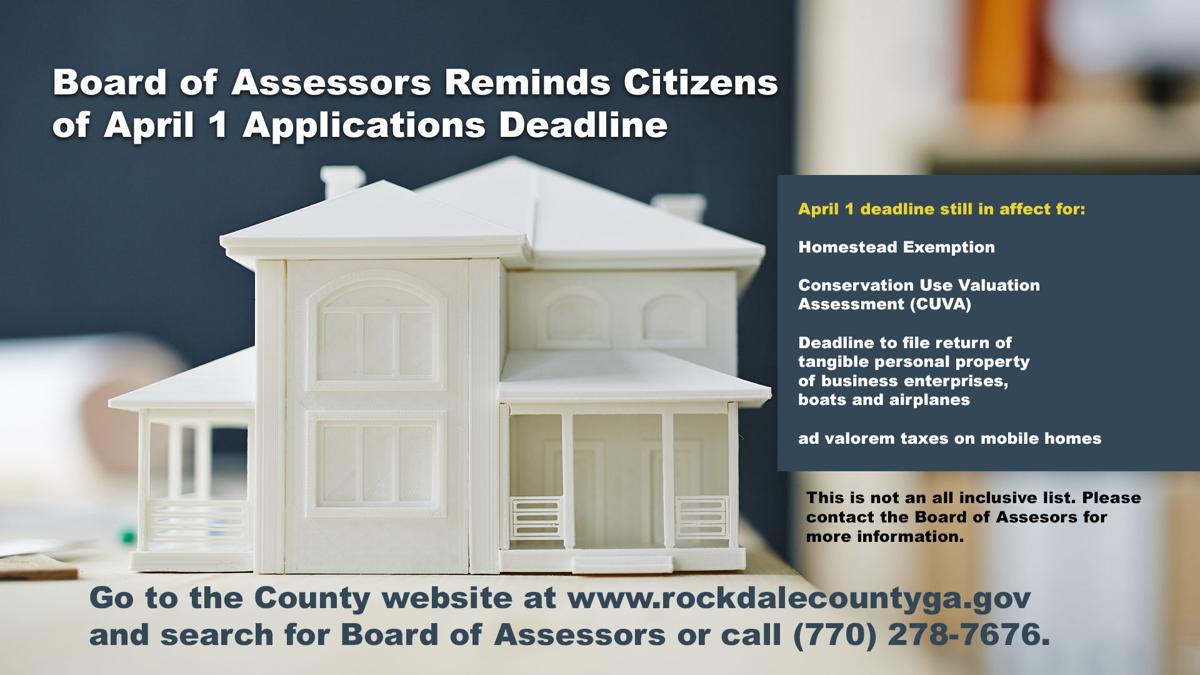 Board of Assessors Reminds Citizens of April 1 Applications Deadline

April 1 deadline still in affect for:

Homestead Exemption

Conservation Use Valuation Assessment (CUVA)

Deadline to file return of tangible personal property of business enterprises, boats and airplanes

ad valorem taxes on mobile homes

This is not an all inclusive list. Please contact the Board of Assesors for more information.

Go to the County website at www.rockdalecountyga.gov and search for Board of Assessors or call (770) 278-7676.